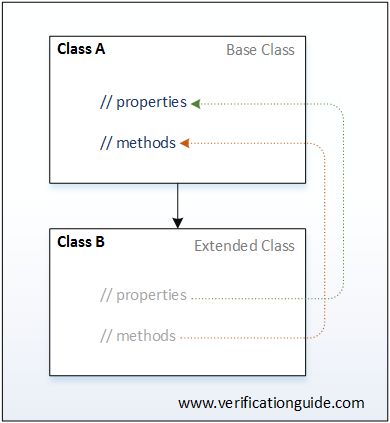 Class A
Base Class

// properties

// methods

Class B
Extended Class

// properties

// methods

www.verificationguide.com